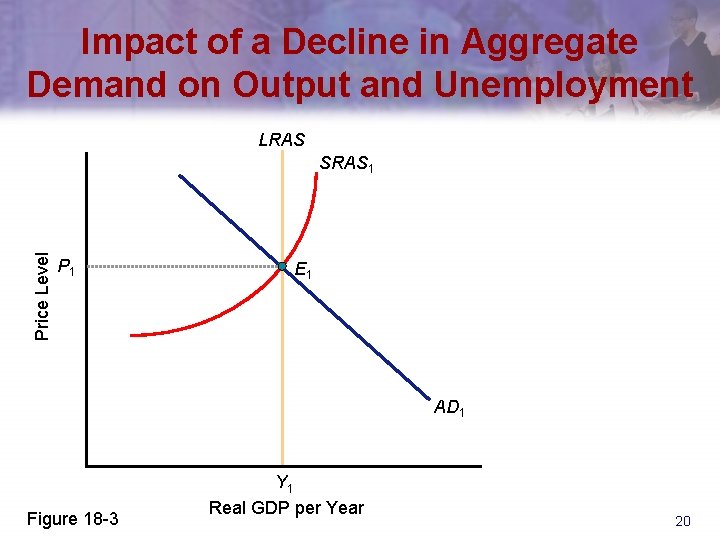 Impact of a Decline in Aggregate Demand on Output and Unemployment

LRAS

$SRAS_1$

Price Level

$P_1$

$E_1$

$AD_1$

$Y_1$

Real GDP per Year

Figure 18-3

20